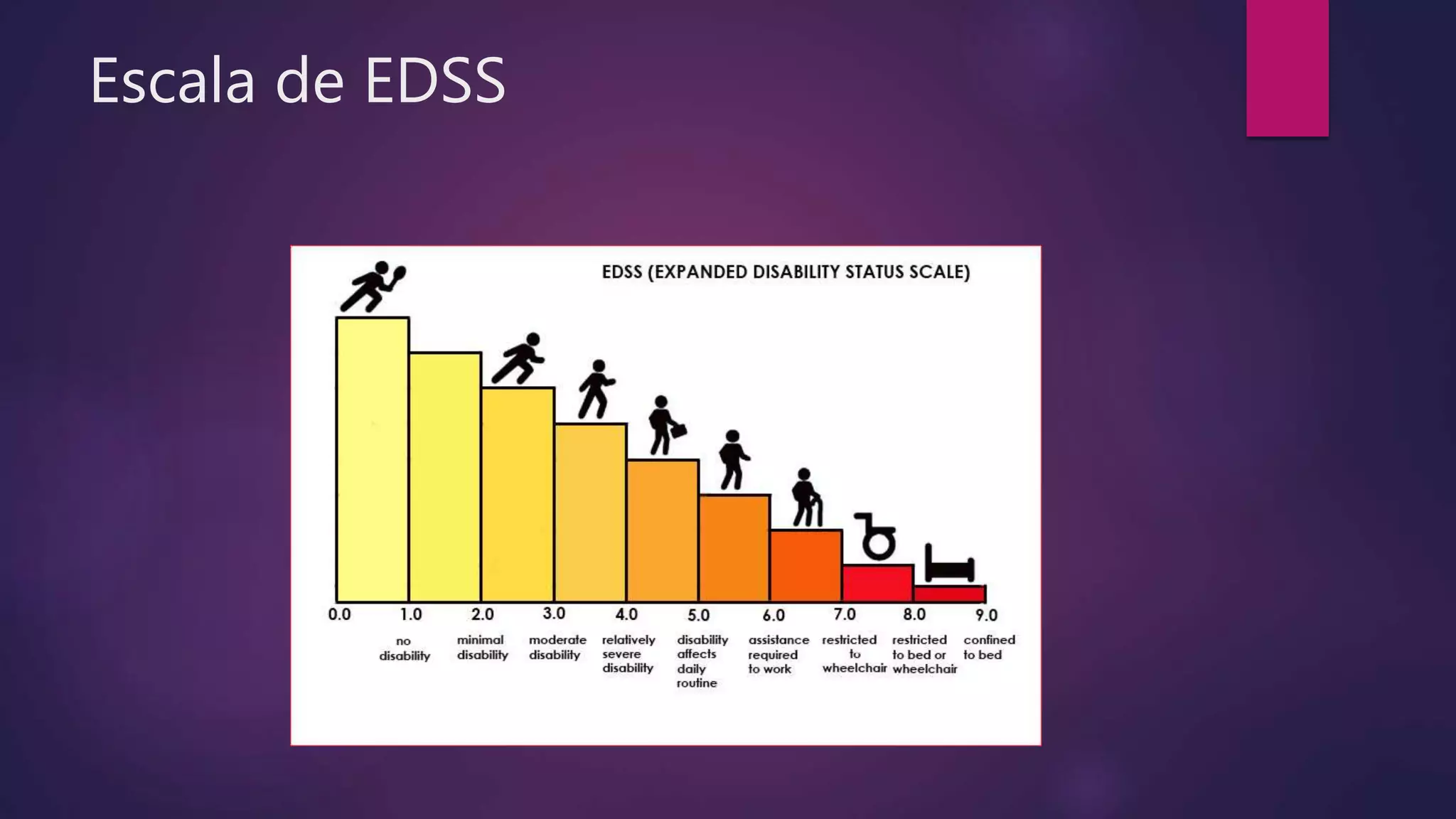 Escala de EDSS

EDSS (EXPANDED DISABILITY STATUS SCALE)

0.0 1.0 2.0 3.0 4.0 5.0 6.0 7.0 8.0 9.0

no disability

minimal disability

moderate disability

relatively severe disability

disability affects daily routine

assistance required to work

restricted to wheelchair

restricted to bed or wheelchair

confined to bed